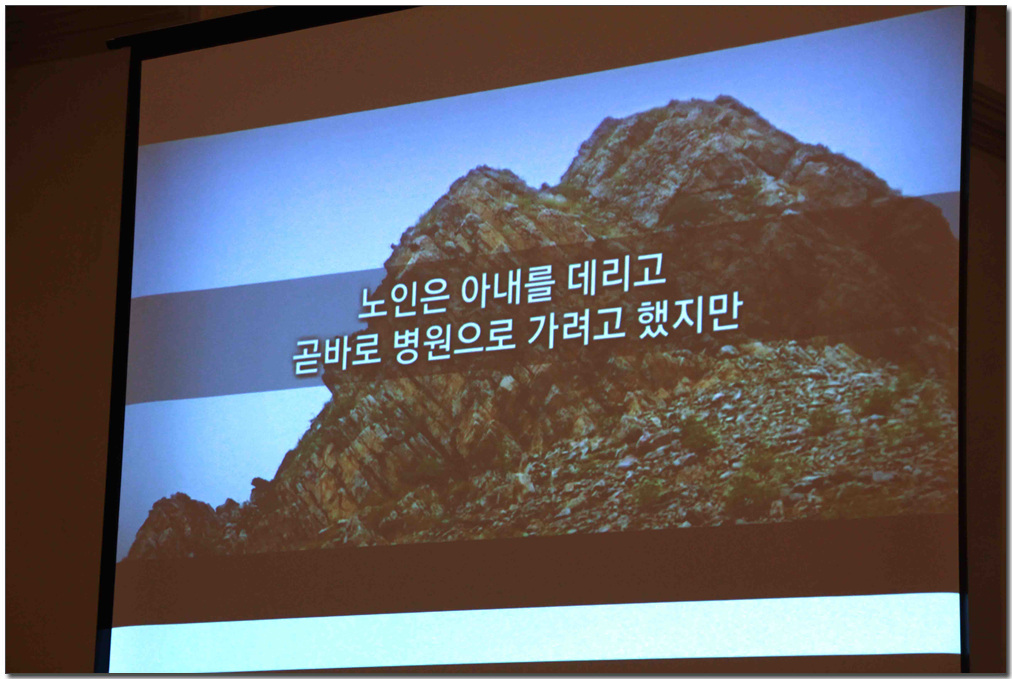 노인은 아내를 데리고
곧바로 병원으로 가려고 했지만